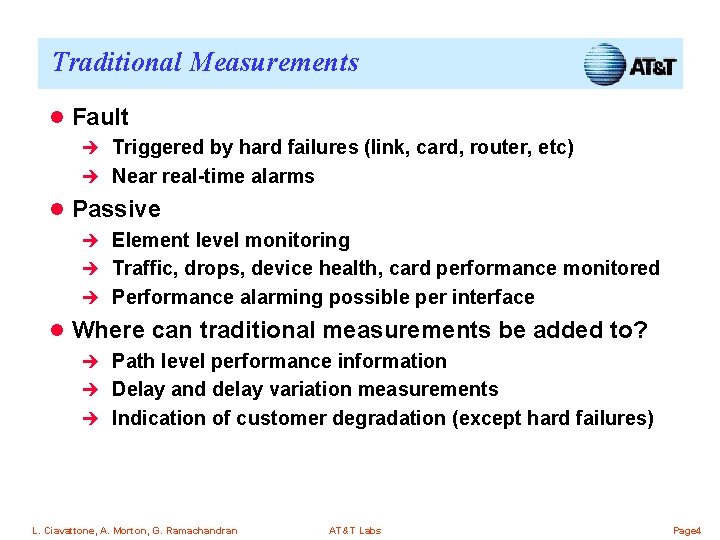 Traditional Measurements

AT&T

● Fault
→ Triggered by hard failures (link, card, router, etc)
→ Near real-time alarms

● Passive
→ Element level monitoring
→ Traffic, drops, device health, card performance monitored
→ Performance alarming possible per interface

● Where can traditional measurements be added to?
→ Path level performance information
→ Delay and delay variation measurements
→ Indication of customer degradation (except hard failures)

L. Ciavattone, A. Morton, G. Ramachandran

AT&T Labs

Page4